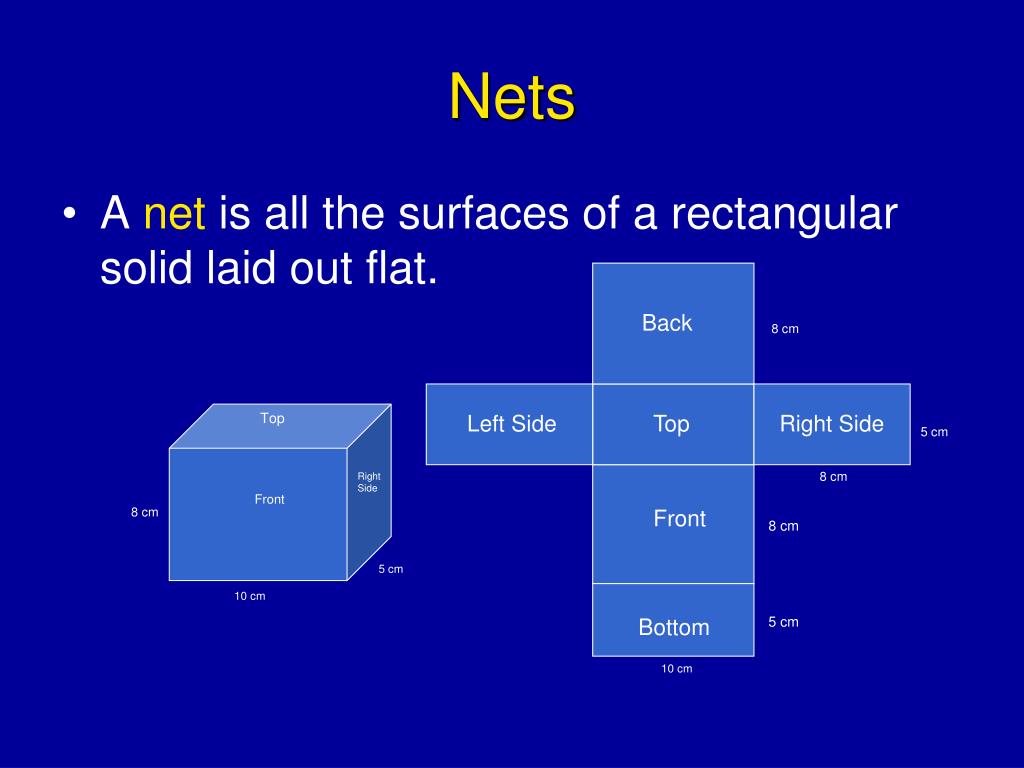 Nets

• A net is all the surfaces of a rectangular solid laid out flat.

Top
Front
Right Side
8 cm
5 cm
10 cm

Back
8 cm
Left Side
Top
Right Side
5 cm
8 cm
Front
8 cm
Bottom
5 cm
10 cm